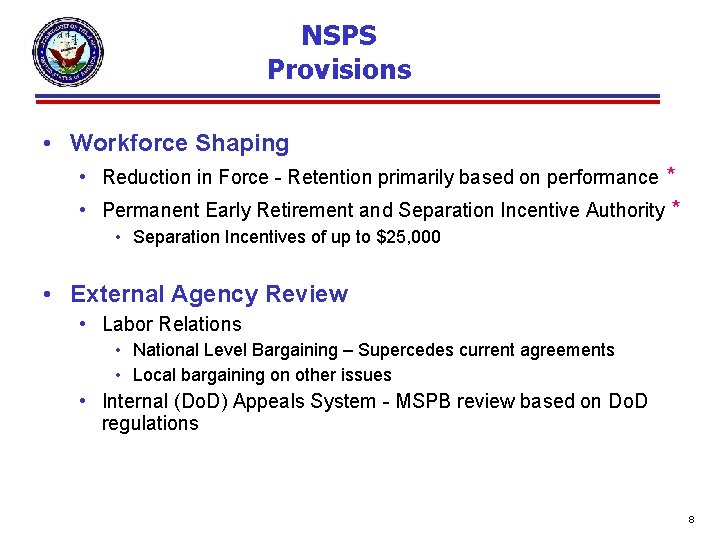 NSPS
Provisions

• Workforce Shaping
• Reduction in Force - Retention primarily based on performance *
• Permanent Early Retirement and Separation Incentive Authority *
• Separation Incentives of up to $25,000

• External Agency Review
• Labor Relations
• National Level Bargaining – Supercedes current agreements
• Local bargaining on other issues
• Internal (DoD) Appeals System - MSPB review based on DoD regulations

8